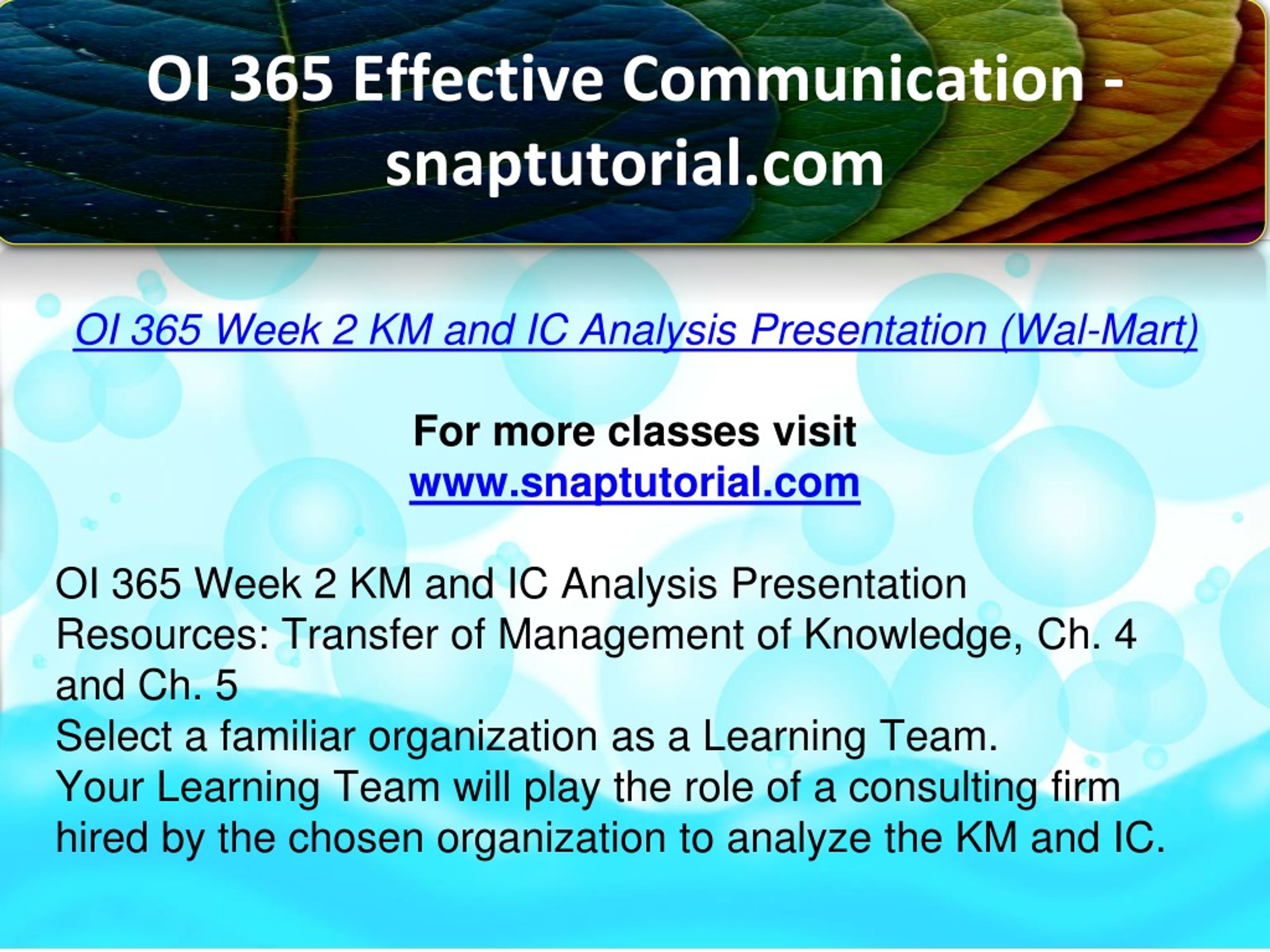 OI 365 Effective Communication - snaptutorial.com

OI 365 Week 2 KM and IC Analysis Presentation (Wal-Mart)

For more classes visit
www.snaptutorial.com

OI 365 Week 2 KM and IC Analysis Presentation
Resources: Transfer of Management of Knowledge, Ch. 4 and Ch. 5
Select a familiar organization as a Learning Team.
Your Learning Team will play the role of a consulting firm hired by the chosen organization to analyze the KM and IC.